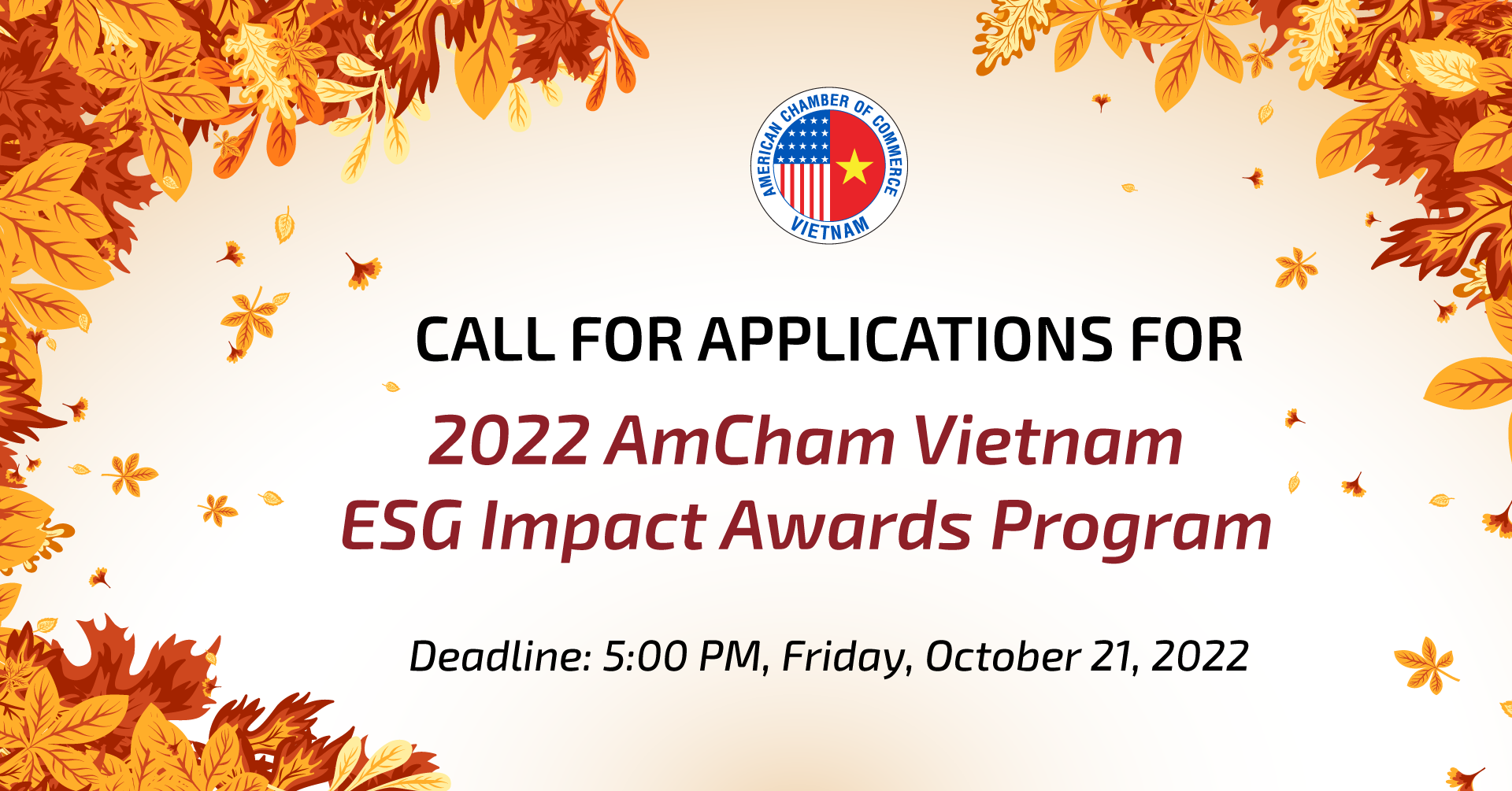 AMERICAN CHAMBER OF COMMERCE
VIETNAM

CALL FOR APPLICATIONS FOR

2022 AmCham Vietnam ESG Impact Awards Program

Deadline: 5:00 PM, Friday, October 21, 2022